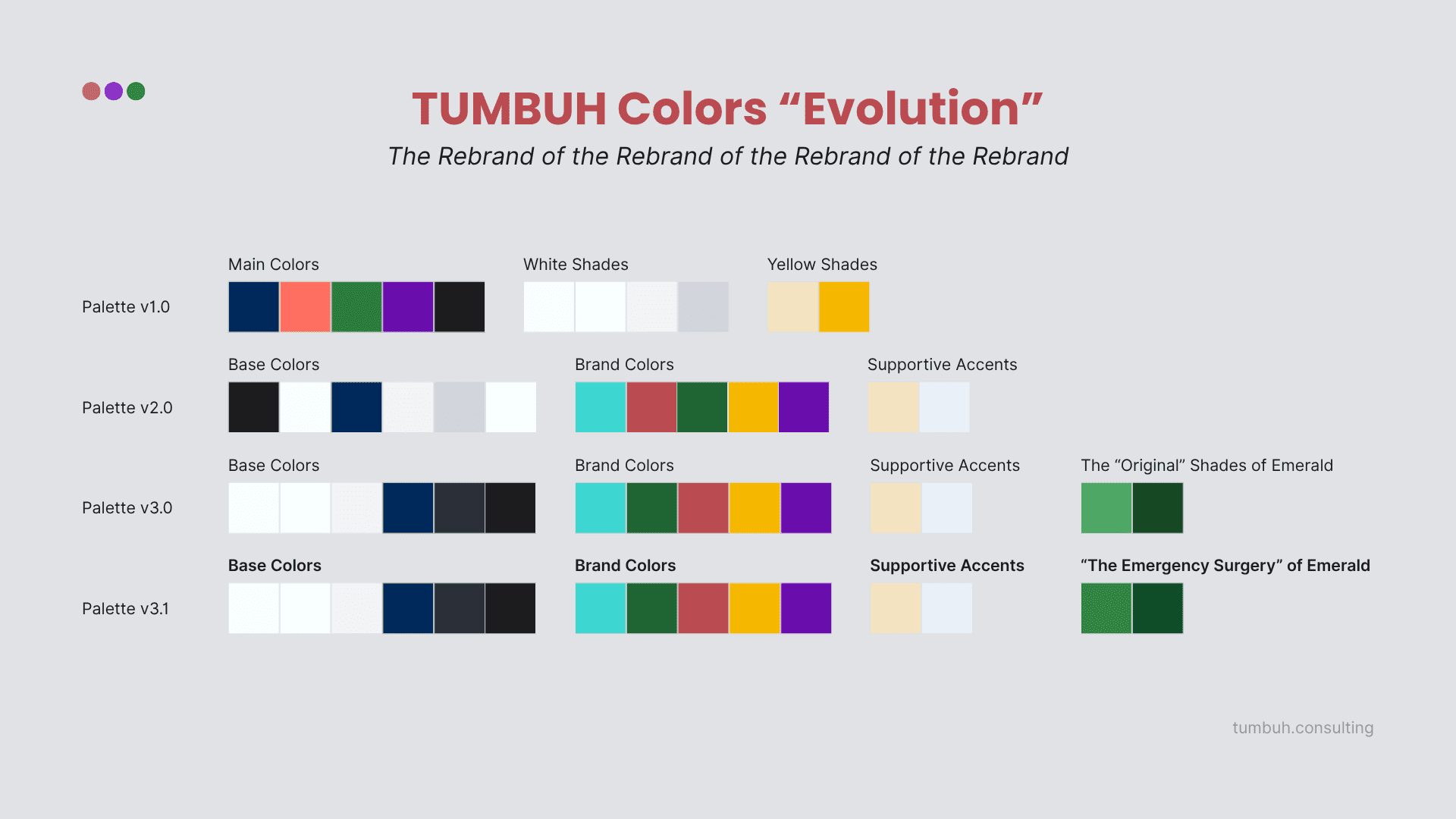 TUMBUH Colors “Evolution”

The Rebrand of the Rebrand of the Rebrand of the Rebrand

Palette v1.0

Main Colors

White Shades

Yellow Shades

Palette v2.0

Base Colors

Brand Colors

Supportive Accents

Palette v3.0

Base Colors

Brand Colors

Supportive Accents

The “Original” Shades of Emerald

Palette v3.1

Base Colors

Brand Colors

Supportive Accents

“The Emergency Surgery” of Emerald

tumbuh.consulting